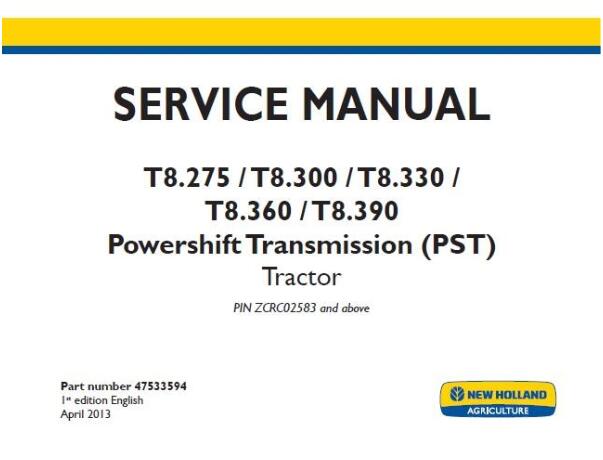 SERVICE MANUAL

T8.275 / T8.300 / T8.330 / T8.360 / T8.390
Powershift Transmission (PST)
Tractor

PIN ZCRC02583 and above

Part number 47533594
1st edition English
April 2013

NEW HOLLAND
AGRICULTURE